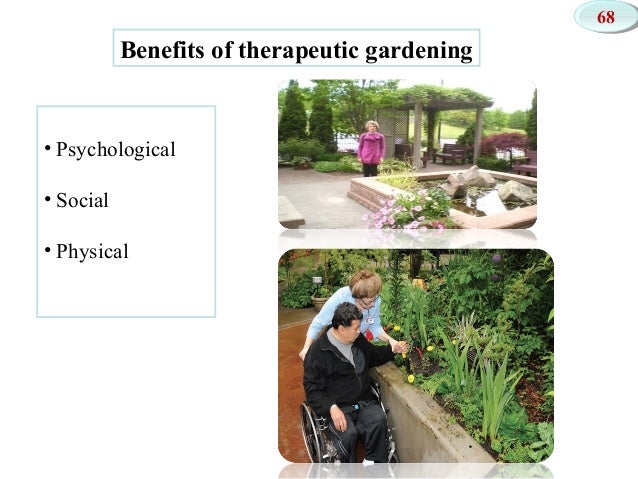 68

Benefits of therapeutic gardening

• Psychological

• Social

• Physical